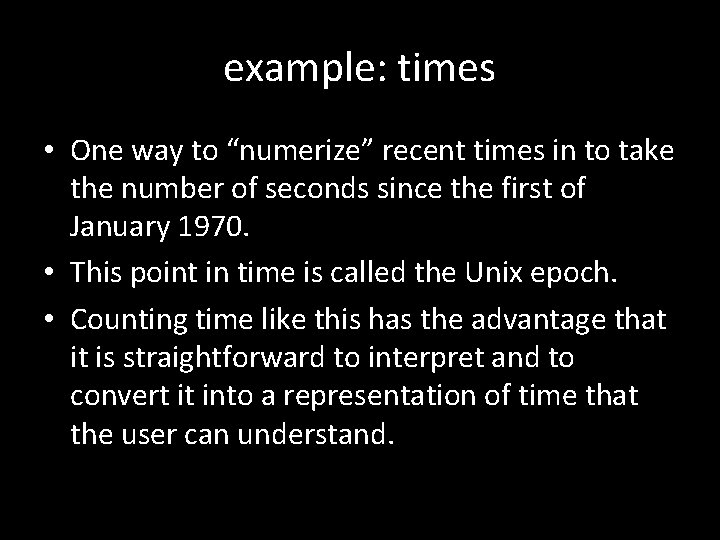 example: times

• One way to “numerize” recent times in to take the number of seconds since the first of January 1970.

• This point in time is called the Unix epoch.

• Counting time like this has the advantage that it is straightforward to interpret and to convert it into a representation of time that the user can understand.